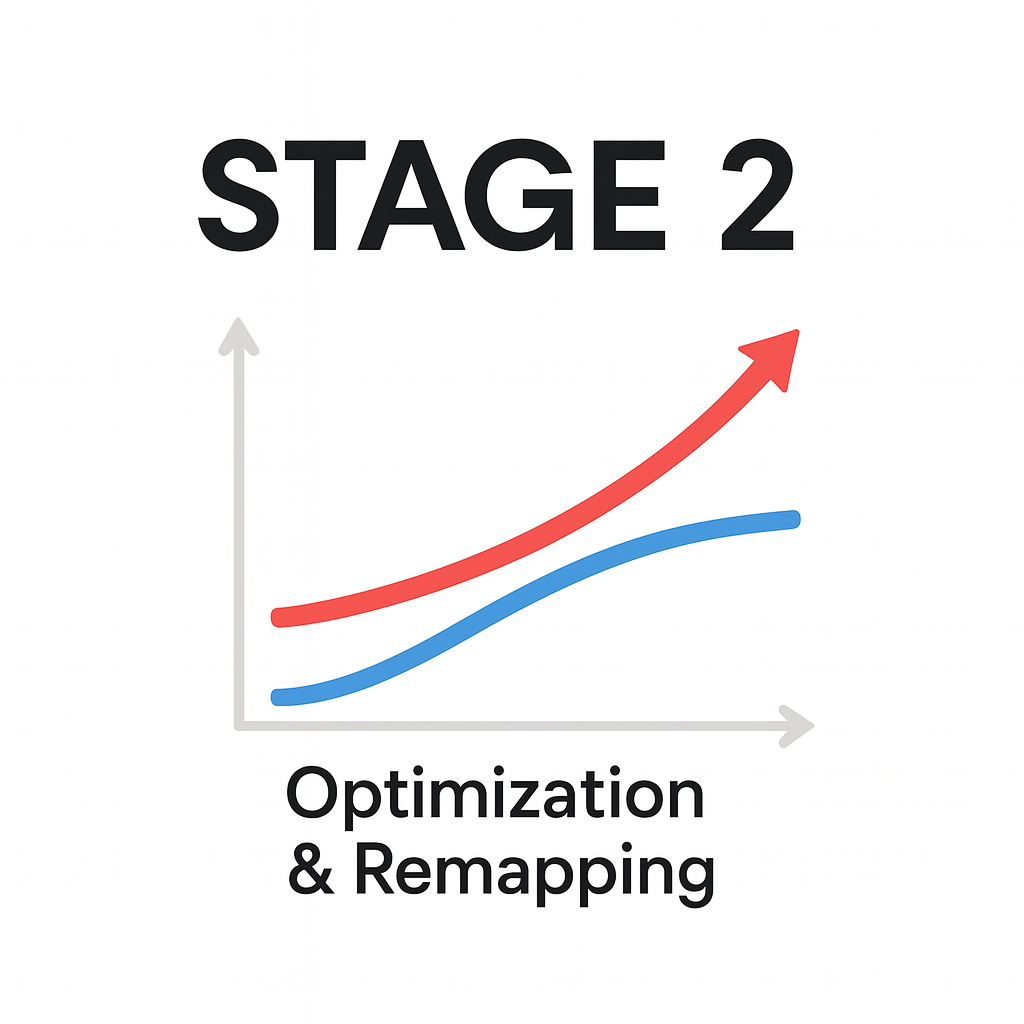 STAGE 2

Optimization & Remapping